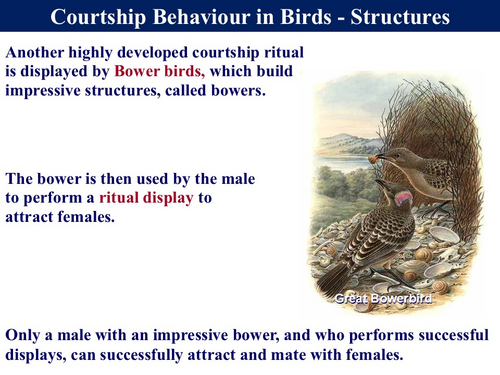 Courtship Behaviour in Birds - Structures

Another highly developed courtship ritual is displayed by Bower birds, which build impressive structures, called bowers.

The bower is then used by the male to perform a ritual display to attract females.

Great Bowerbird

Only a male with an impressive bower, and who performs successful displays, can successfully attract and mate with females.